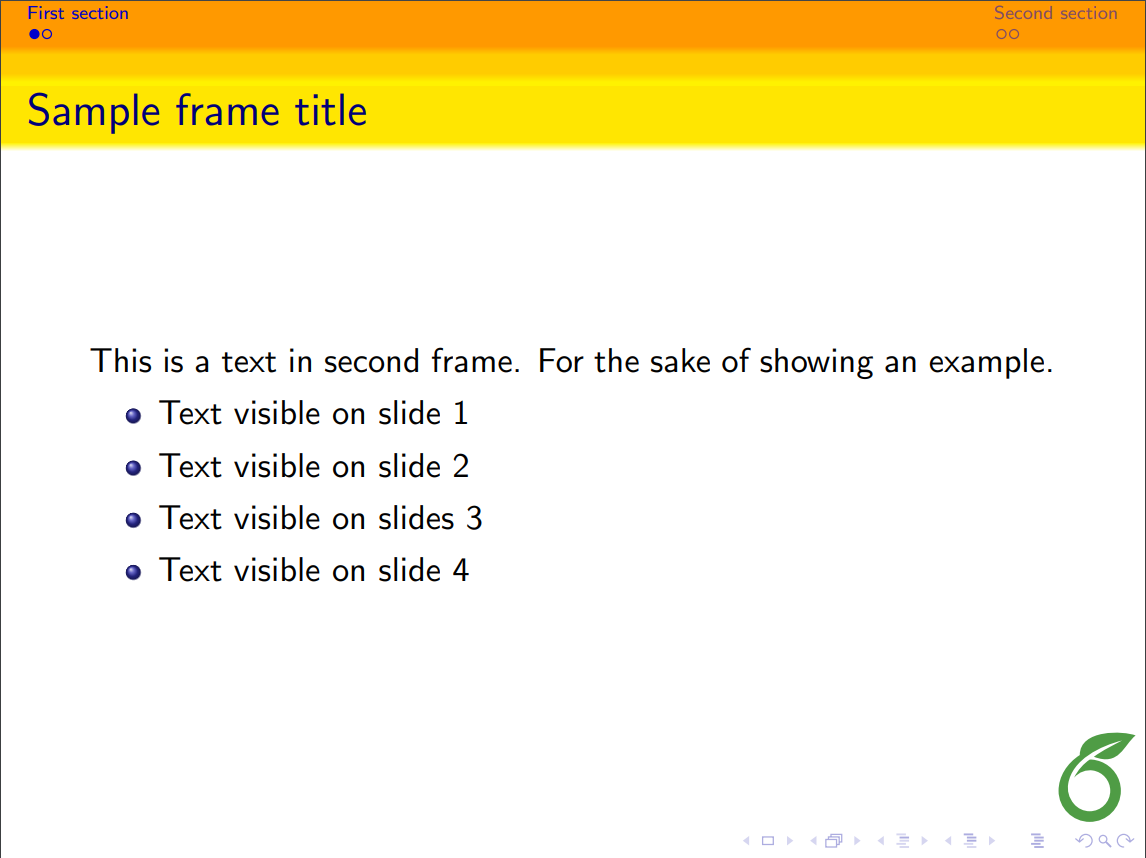 First section

Second section

Sample frame title

This is a text in second frame. For the sake of showing an example.

- Text visible on slide 1
- Text visible on slide 2
- Text visible on slides 3
- Text visible on slide 4